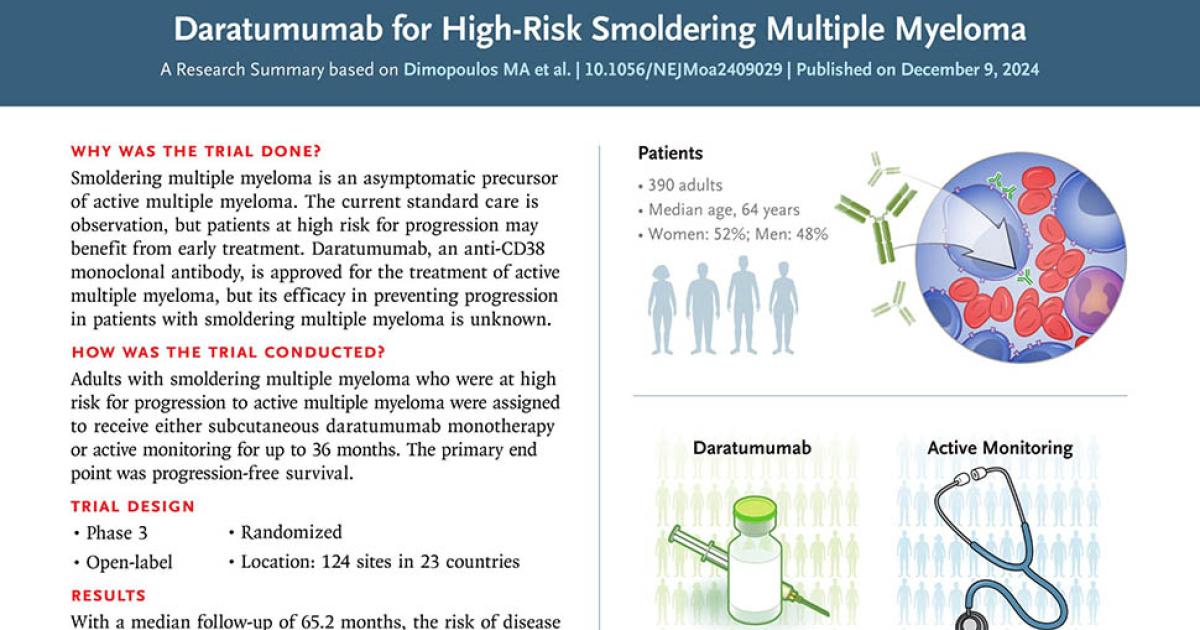 Daratumumab for High-Risk Smoldering Multiple Myeloma

A Research Summary based on Dimopoulos MA et al. | 10.1056/NEJMoa2409029 | Published on December 9, 2024

WHY WAS THE TRIAL DONE?

Smoldering multiple myeloma is an asymptomatic precursor of active multiple myeloma. The current standard care is observation, but patients at high risk for progression may benefit from early treatment. Daratumumab, an anti-CD38 monoclonal antibody, is approved for the treatment of active multiple myeloma, but its efficacy in preventing progression in patients with smoldering multiple myeloma is unknown.

HOW WAS THE TRIAL CONDUCTED?

Adults with smoldering multiple myeloma who were at high risk for progression to active multiple myeloma were assigned to receive either subcutaneous daratumumab monotherapy or active monitoring for up to 36 months. The primary end point was progression-free survival.

TRIAL DESIGN

• Phase 3
• Open-label
• Randomized
• Location: 124 sites in 23 countries

RESULTS

With a median follow-up of 65.2 months, the risk of disease

Patients

• 390 adults
• Median age, 64 years
• Women: 52%; Men: 48%

Daratumumab

Active Monitoring